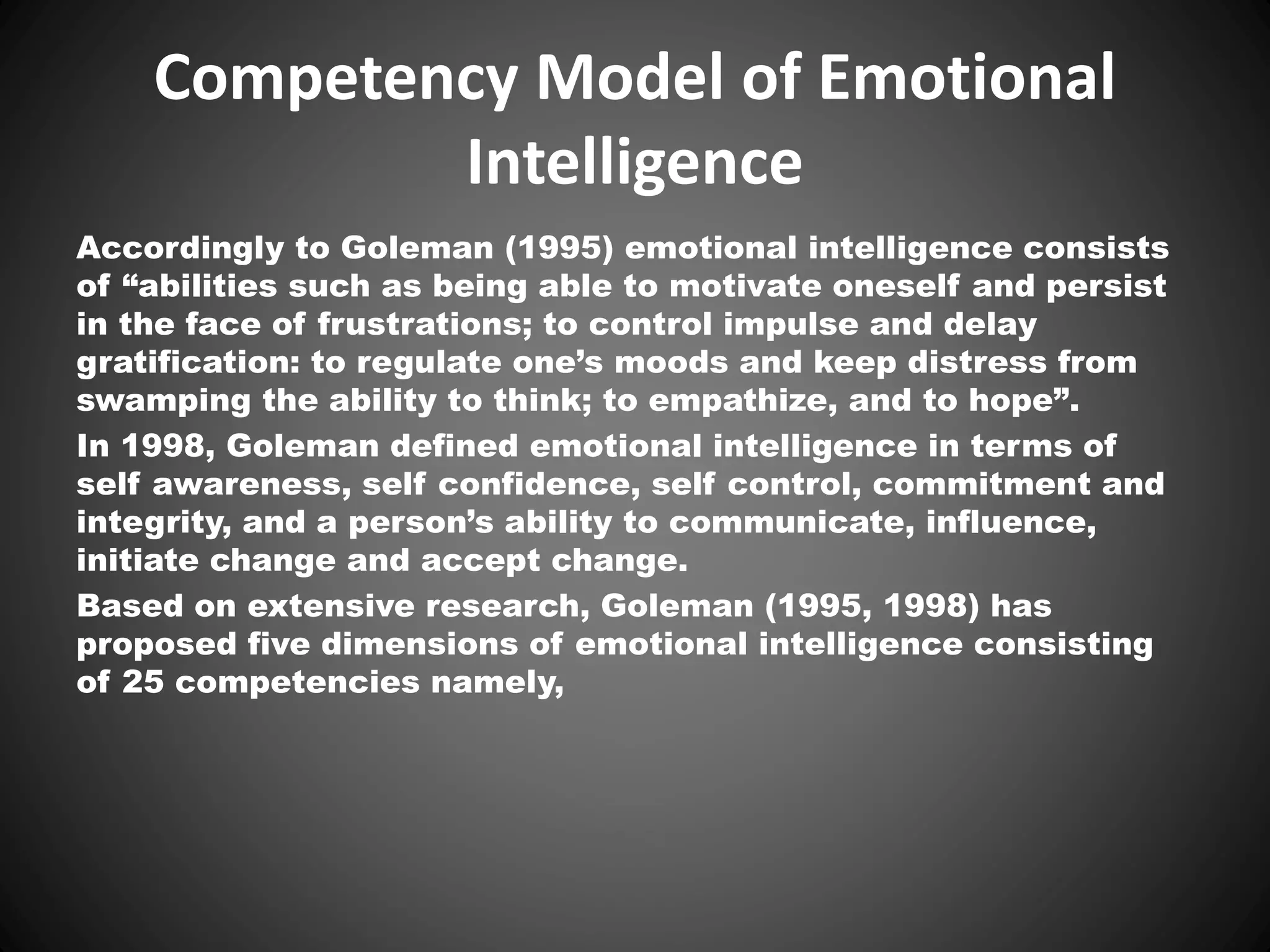 Competency Model of Emotional Intelligence

Accordingly to Goleman (1995) emotional intelligence consists of “abilities such as being able to motivate oneself and persist in the face of frustrations; to control impulse and delay gratification: to regulate one’s moods and keep distress from swamping the ability to think; to empathize, and to hope”.

In 1998, Goleman defined emotional intelligence in terms of self awareness, self confidence, self control, commitment and integrity, and a person’s ability to communicate, influence, initiate change and accept change.

Based on extensive research, Goleman (1995, 1998) has proposed five dimensions of emotional intelligence consisting of 25 competencies namely,